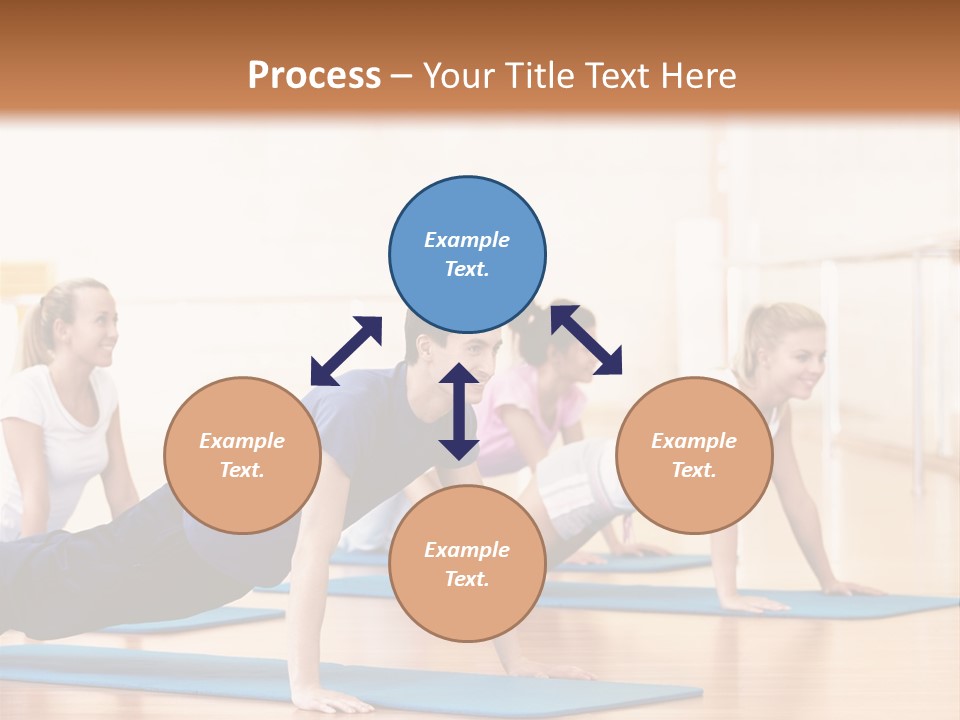 Process – Your Title Text Here

Example Text.

Example Text.

Example Text.

Example Text.